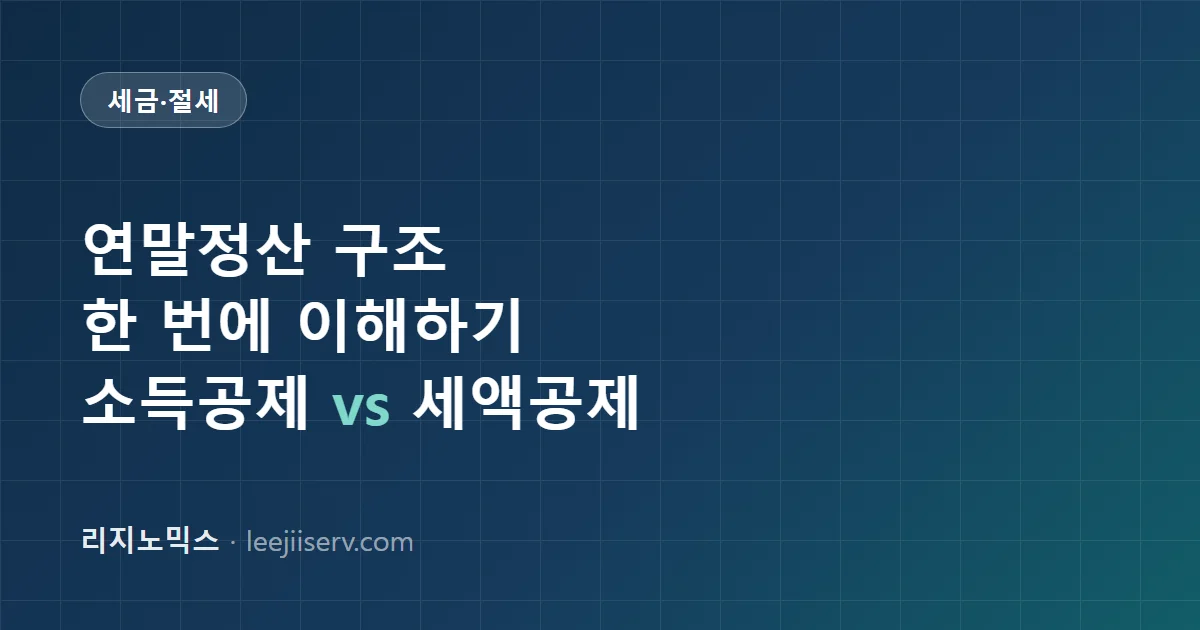 세금·절세

연말정산 구조
한 번에 이해하기
소득공제 vs 세액공제

리지노믹스 · leejiiserv.com